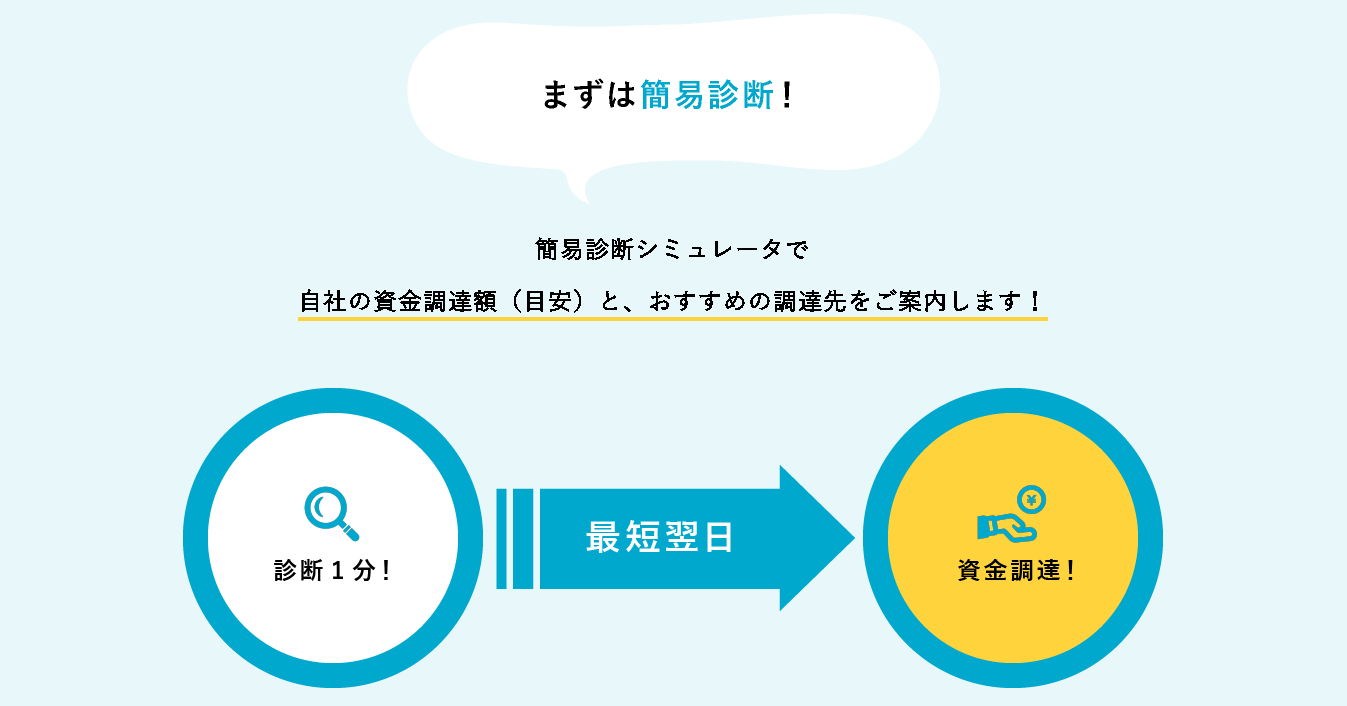 まずは簡易診断！

簡易診断シミュレータで

自社の資金調達額（目安）と、おすすめの調達先をご案内します！

診断１分！

最短翌日

資金調達！